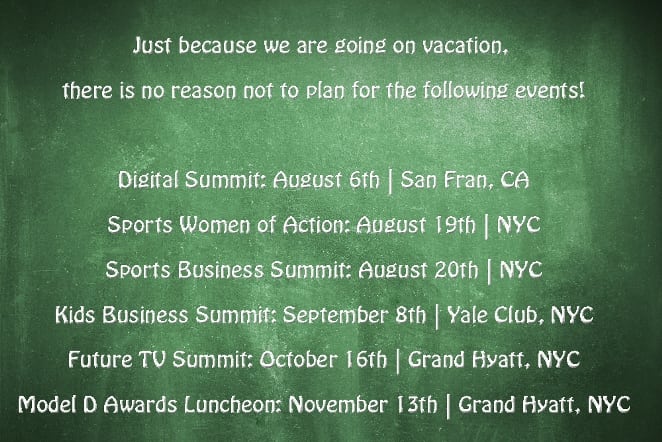 Just because we are going on vacation, there is no reason not to plan for the following events!

Digital Summit: August 6th | San Fran, CA

Sports Women of Action: August 19th | NYC

Sports Business Summit: August 20th | NYC

Kids Business Summit: September 8th | Yale Club, NYC

Future TV Summit: October 16th | Grand Hyatt, NYC

Model D Awards Luncheon: November 13th | Grand Hyatt, NYC